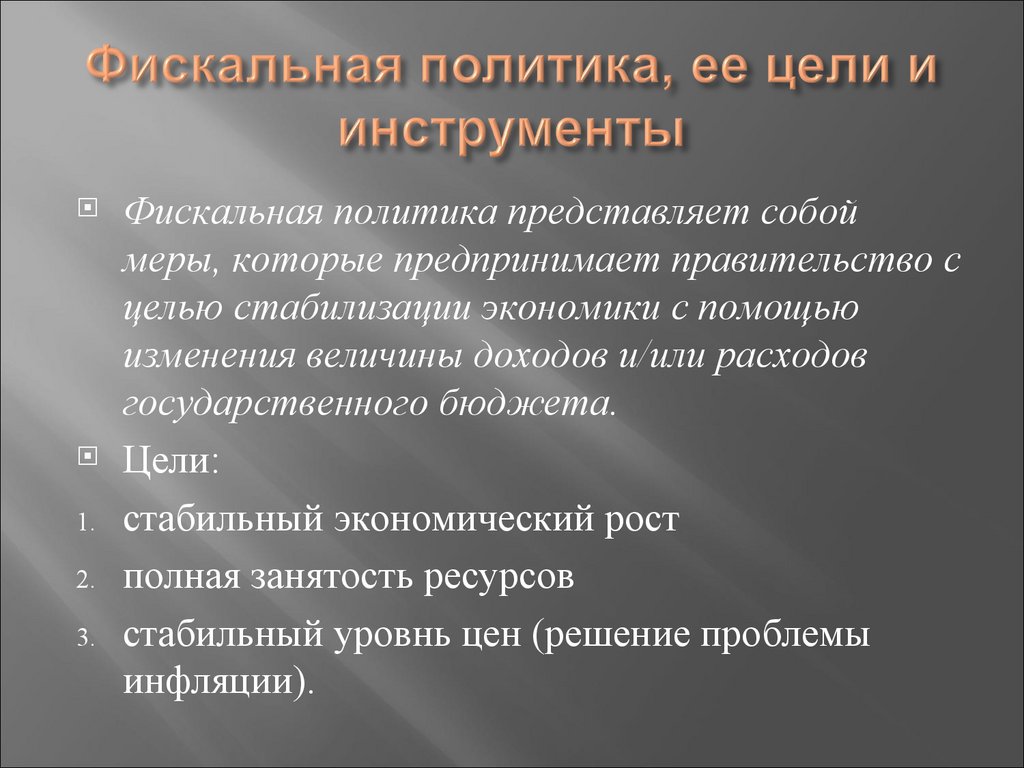 Фискальная политика, ее цели и инструменты

Фискальная политика представляет собой меры, которые предпринимает правительство с целью стабилизации экономики с помощью изменения величины доходов и/или расходов государственного бюджета.

Цели:

1. стабильный экономический рост
2. полная занятость ресурсов
3. стабильный уровнь цен (решение проблемы инфляции).